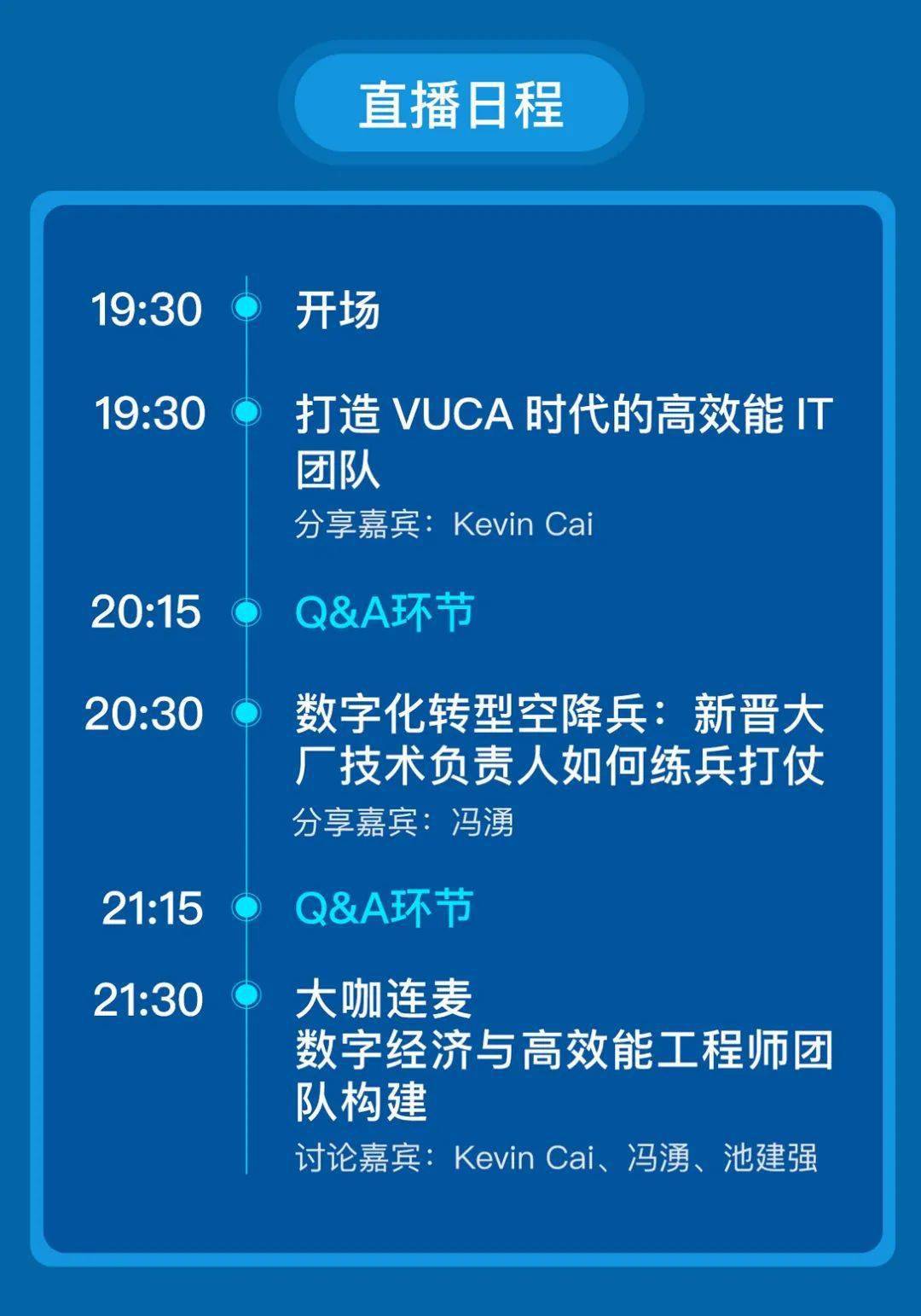 直播日程

19:30 开场

19:30 打造 VUCA 时代的高效能 IT 团队
分享嘉宾：Kevin Cai

20:15 Q&A环节

20:30 数字化转型空降兵：新晋大厂技术负责人如何练兵打仗
分享嘉宾：冯湧

21:15 Q&A环节

21:30 大咖连麦
数字经济与高效能工程师团队构建
讨论嘉宾：Kevin Cai、冯湧、池建强